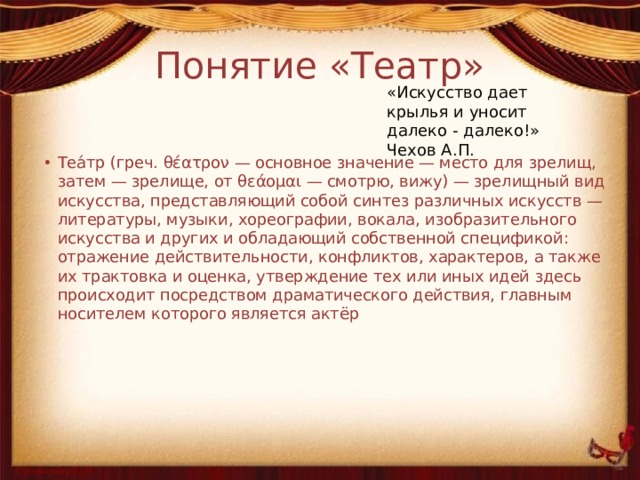 Понятие «Театр»

«Искусство дает крылья и уносит далеко - далеко!»
Чехов А.П.

• Теа́тр (греч. θέατρον — основное значение — место для зрелищ, затем — зрелище, от θεάομαι — смотрю, вижу) — зрелищный вид искусства, представляющий собой синтез различных искусств — литературы, музыки, хореографии, вокала, изобразительного искусства и других и обладающий собственной спецификой: отражение действительности, конфликтов, характеров, а также их трактовка и оценка, утверждение тех или иных идей здесь происходит посредством драматического действия, главным носителем которого является актёр